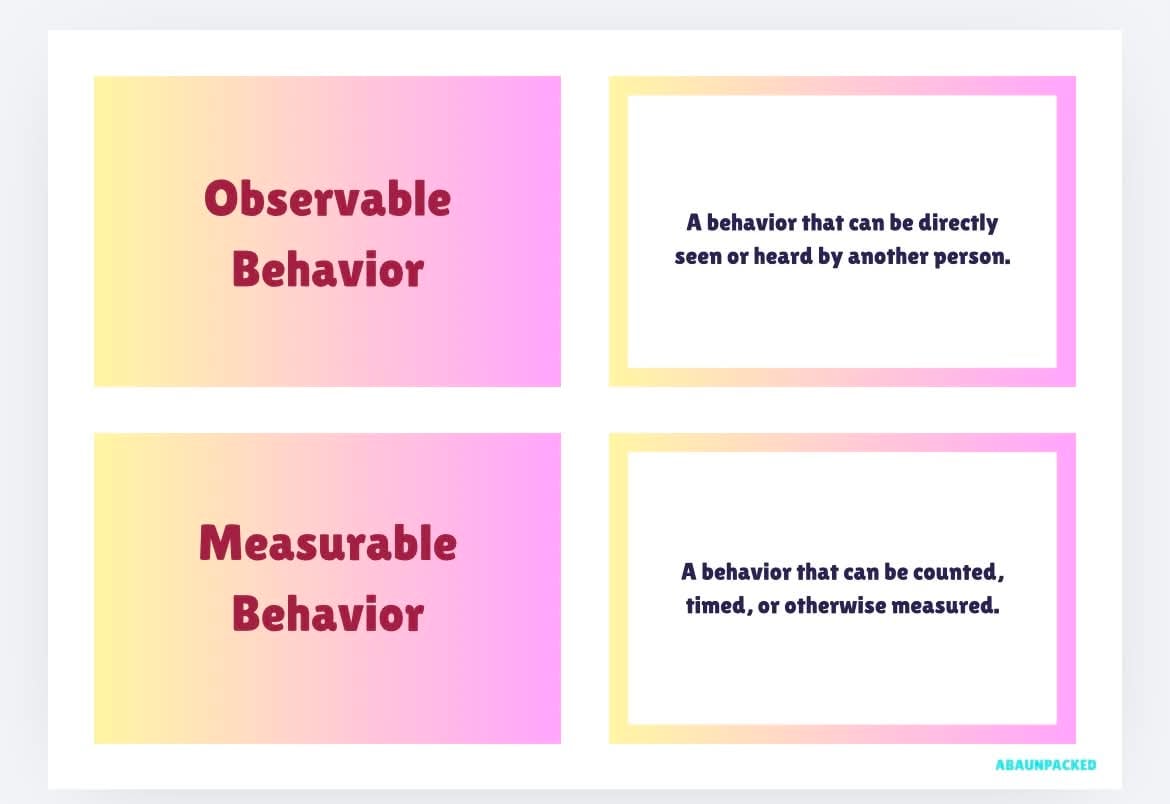 Observable Behavior

A behavior that can be directly seen or heard by another person.

Measurable Behavior

A behavior that can be counted, timed, or otherwise measured.

ABAUNPACKED